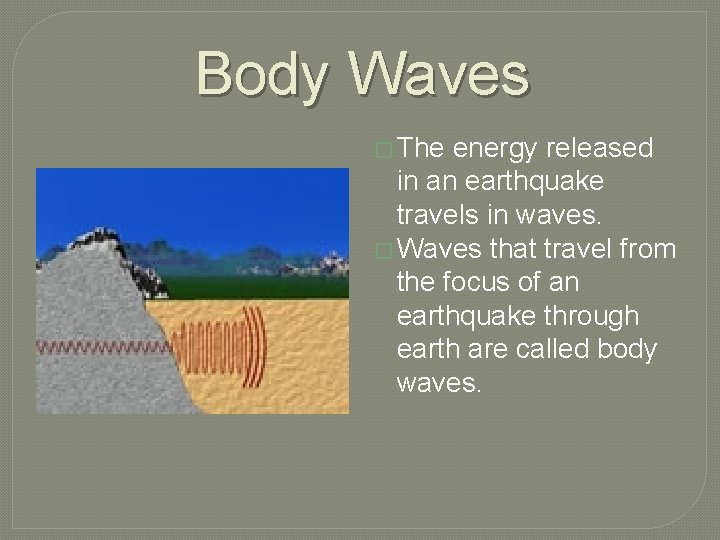 Body Waves

The energy released in an earthquake travels in waves.

Waves that travel from the focus of an earthquake through earth are called body waves.